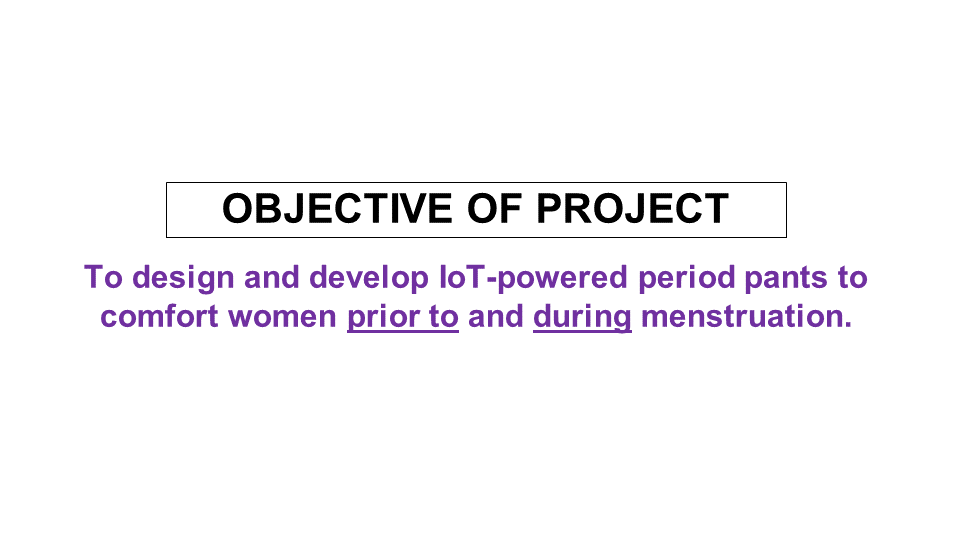 OBJECTIVE OF PROJECT

To design and develop IoT-powered period pants to comfort women prior to and during menstruation.